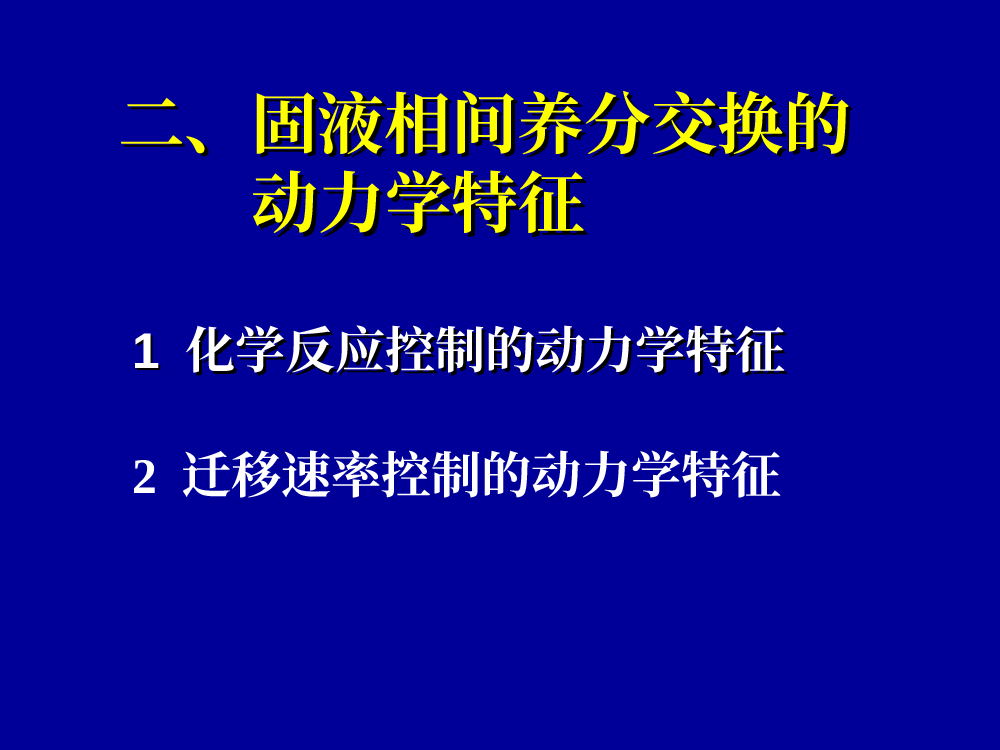 二、固液相间养分交换的动力学特征

1 化学反应控制的动力学特征

2 迁移速率控制的动力学特征